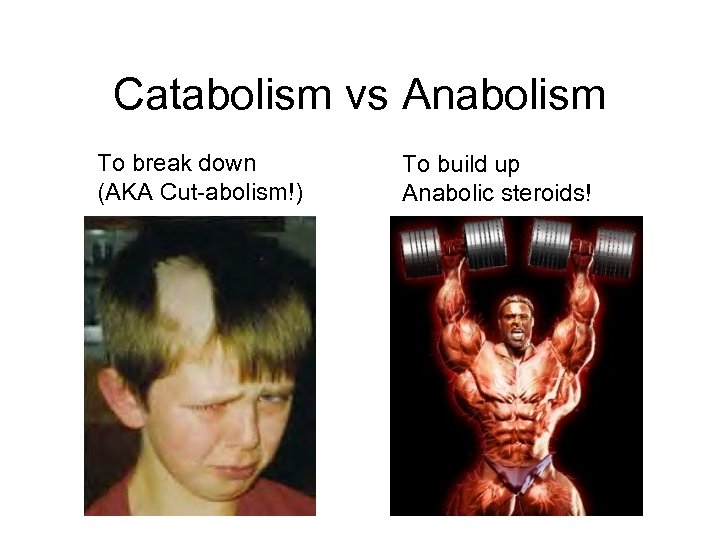 Catabolism vs Anabolism

To break down
(AKA Cut-abolism!)

To build up
Anabolic steroids!